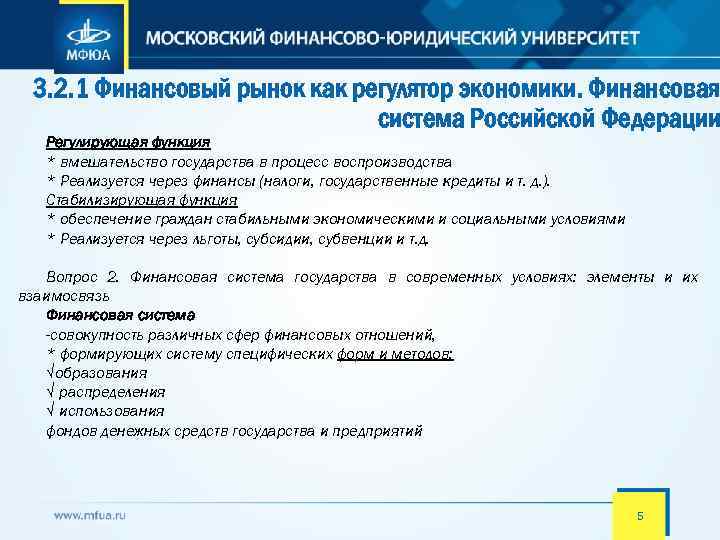 МФЮА

МОСКОВСКИЙ ФИНАНСОВО-ЮРИДИЧЕСКИЙ УНИВЕРСИТЕТ

3.2.1 Финансовый рынок как регулятор экономики. Финансовая система Российской Федерации

Регулирующая функция
* вмешательство государства в процесс воспроизводства
* Реализуется через финансы (налоги, государственные кредиты и т. д.).
Стабилизирующая функция
* обеспечение граждан стабильными экономическими и социальными условиями
* Реализуется через льготы, субсидии, субвенции и т.д.

Вопрос 2. Финансовая система государства в современных условиях: элементы и их взаимосвязь
Финансовая система
-совокупность различных сфер финансовых отношений,
* формирующих систему специфических форм и методов:
√образования
√ распределения
√ использования
фондов денежных средств государства и предприятий

www.mfua.ru

5